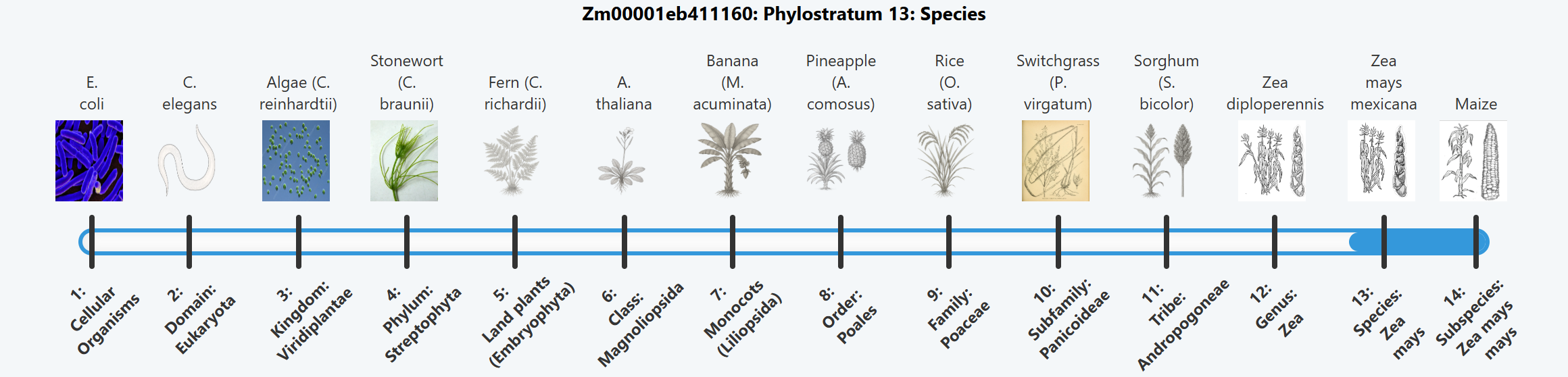 Zm00001eb411160: Phylostratum 13: Species

E. coli

C. elegans

Algae (C. reinhardtii)

Stonewort (C. braunii)

Fern (C. richardii)

A. thaliana

Banana (M. acuminata)

Pineapple (A. comosus)

Rice (O. sativa)

Switchgrass (P. virgatum)

Sorghum (S. bicolor)

Zea diploperennis

Zea mays mexicana

Maize

1: Cellular Organisms

2: Domain: Eukaryota

3: Kingdom: Viridiplantae

4: Phylum: Streptophyta

5: Land plants (Embryophyta)

6: Class: Magnoliopsida

7: Monocots (Liliopsida)

8: Order: Poales

9: Family: Poaceae

10: Subfamily: Panicoideae

11: Tribe: Andropogoneae

12: Genus: Zea

13: Species: Zea mays

14: Subspecies: Zea mays mays